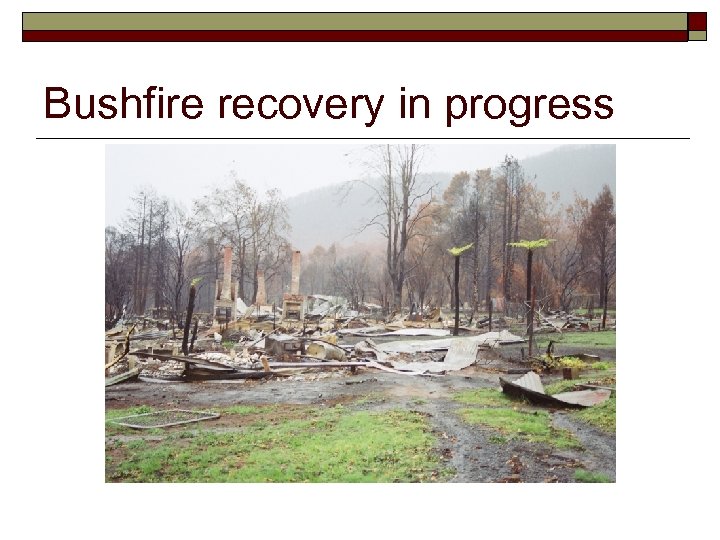 Bushfire recovery in progress